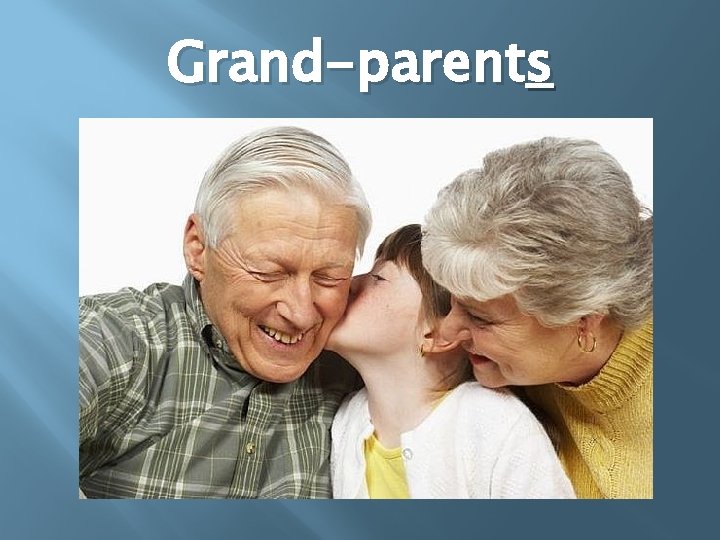 Grand-parents